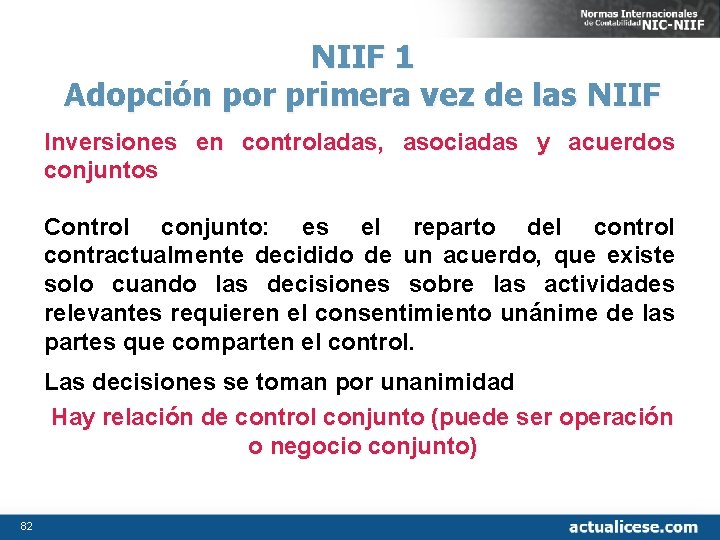 Normas Internacionales de Contabilidad NIC-NIIF

NIIF 1
Adopción por primera vez de las NIIF

Inversiones en controladas, asociadas y acuerdos conjuntos

Control conjunto: es el reparto del control contractualmente decidido de un acuerdo, que existe solo cuando las decisiones sobre las actividades relevantes requieren el consentimiento unánime de las partes que comparten el control.

Las decisiones se toman por unanimidad

Hay relación de control conjunto (puede ser operación o negocio conjunto)

82

actualicese.com